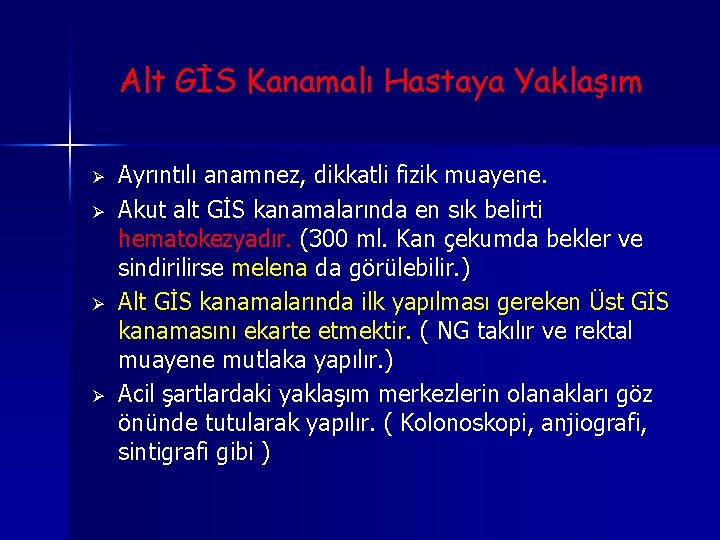 Alt GİS Kanamalı Hastaya Yaklaşım

➢ Ayrıntılı anamnez, dikkatli fizik muayene.

➢ Akut alt GİS kanamalarında en sık belirti hematokezyadır. (300 ml. Kan çekumda bekler ve sindirilirse melena da görülebilir.)

➢ Alt GİS kanamalarında ilk yapılması gereken Üst GİS kanamasını ekarte etmektir. ( NG takılır ve rektal muayene mutlaka yapılır.)

➢ Acil şartlardaki yaklaşım merkezlerin olanakları göz önünde tutularak yapılır. ( Kolonoskopi, anjiografi, sintigrafi gibi )